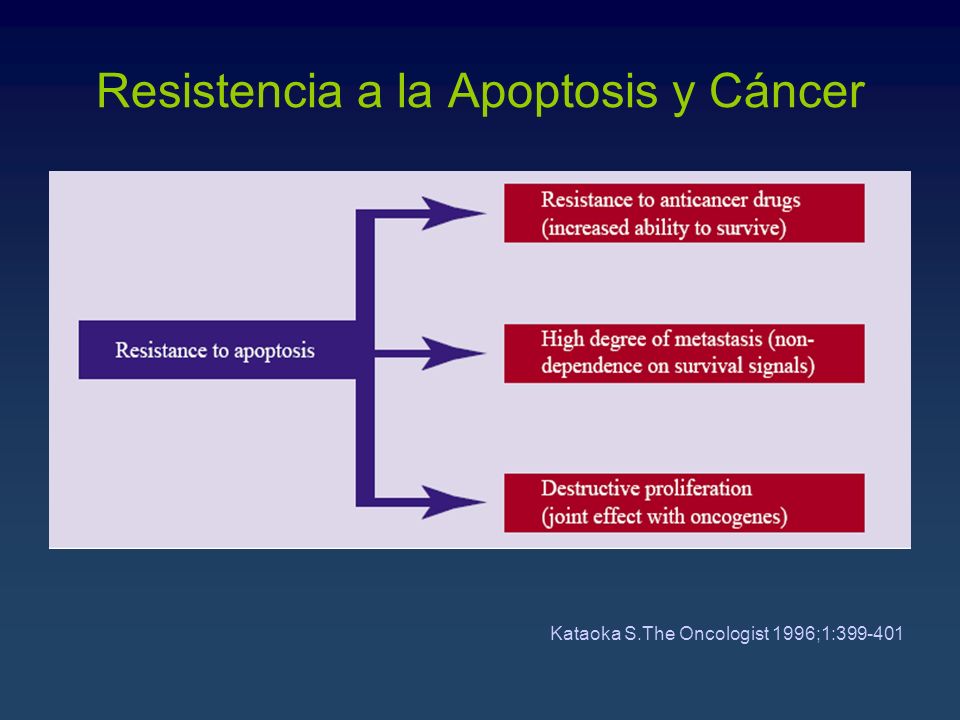 Resistencia a la Apoptosis y Cáncer

Resistance to apoptosis

Resistance to anticancer drugs (increased ability to survive)

High degree of metastasis (non-dependence on survival signals)

Destructive proliferation (joint effect with oncogenes)

Kataoka S.The Oncologist 1996;1:399-401